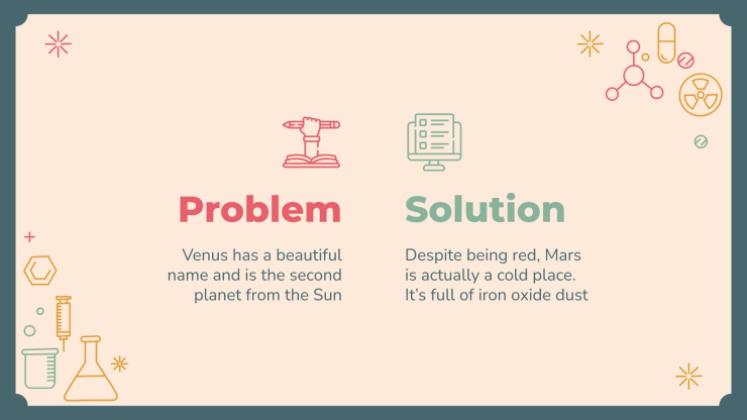 Problem

Venus has a beautiful name and is the second planet from the Sun

Solution

Despite being red, Mars is actually a cold place. It's full of iron oxide dust